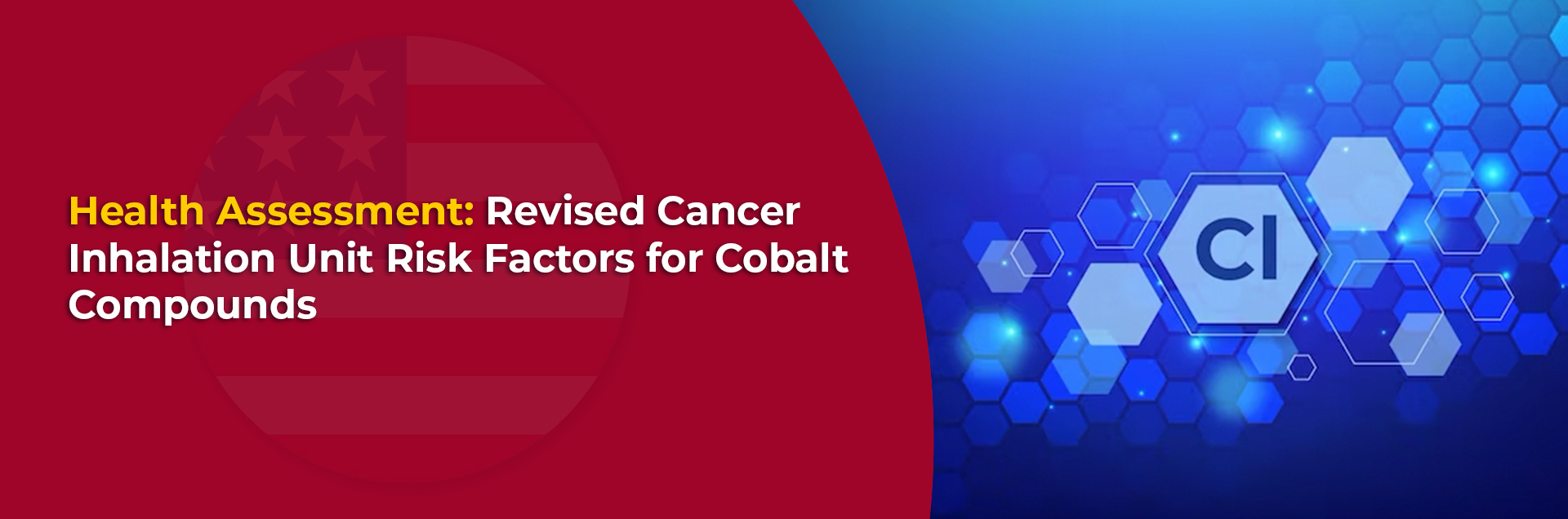 Health Assessment: Revised Cancer Inhalation Unit Risk Factors for Cobalt Compounds

Cl